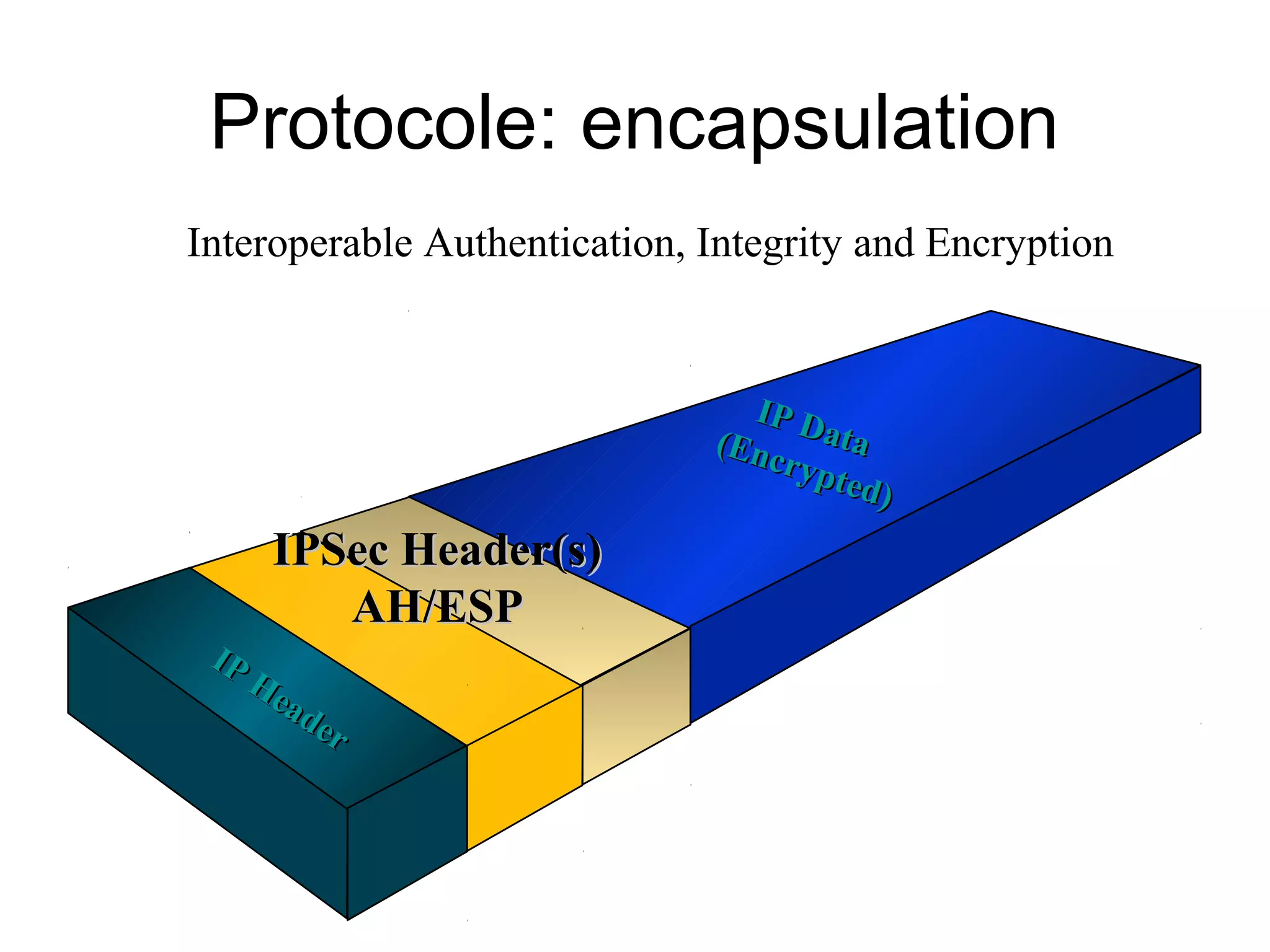 Protocole: encapsulation

Interoperable Authentication, Integrity and Encryption

IP Data
(Encrypted)

IPSec Header(s)
AH/ESP

IP Header